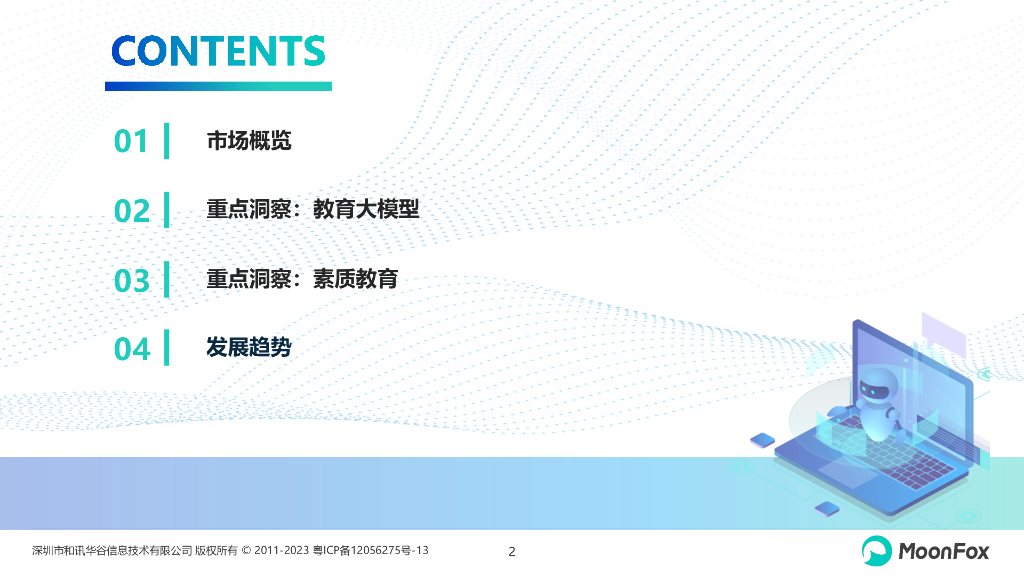 CONTENTS

01 市场概览

02 重点洞察：教育大模型

03 重点洞察：素质教育

04 发展趋势

深圳市和讯华谷信息技术有限公司 版权所有 © 2011-2023 粤ICP备12056275号-13

2

MoonFox